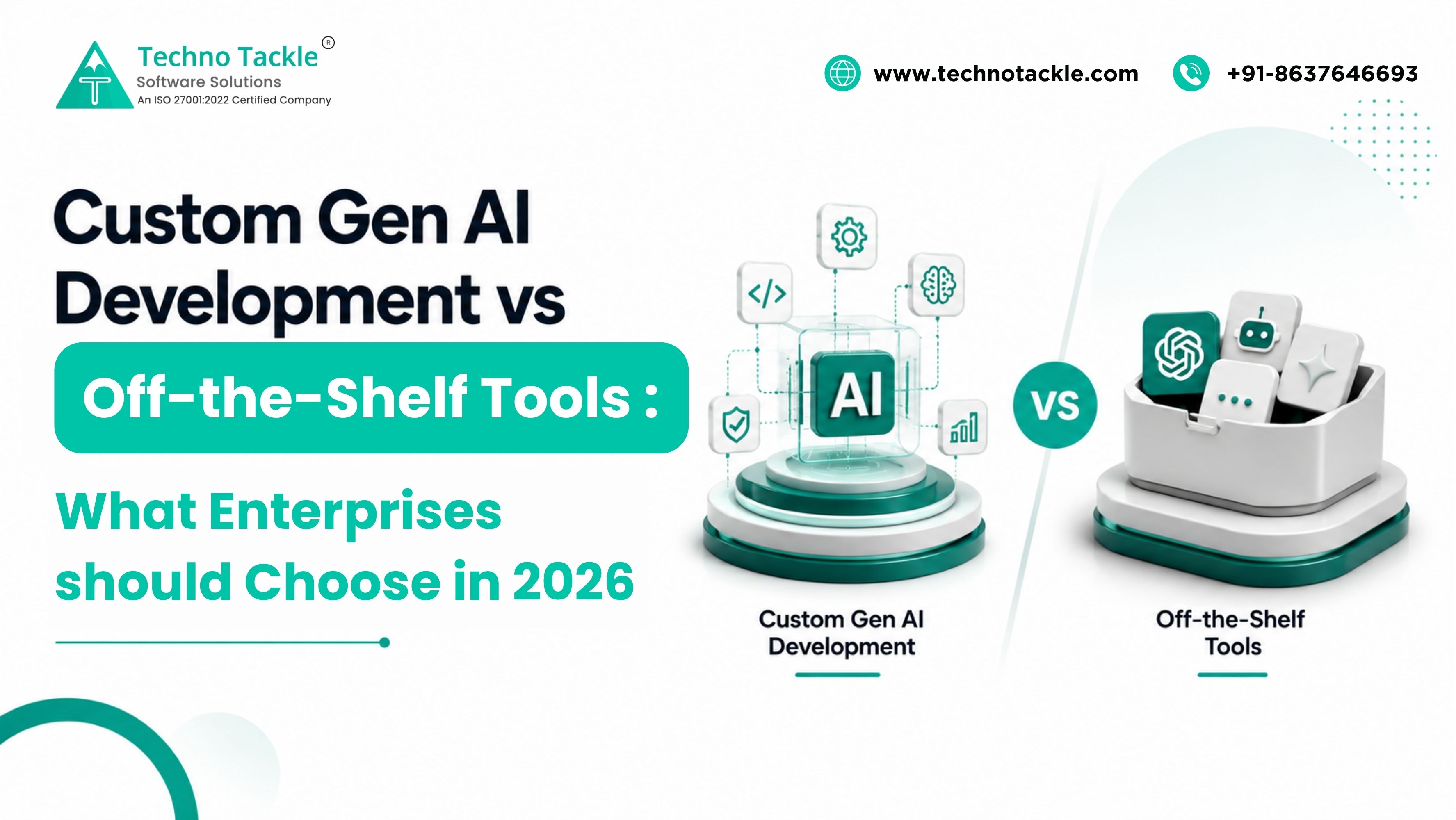 Techno Tackle®
Software Solutions
An ISO 27001:2022 Certified Company

www.technotackle.com

+91-8637646693

Custom Gen AI Development vs

Off-the-Shelf Tools :

What Enterprises should Choose in 2026

</>

AI

VS

Custom Gen AI Development

Off-the-Shelf Tools